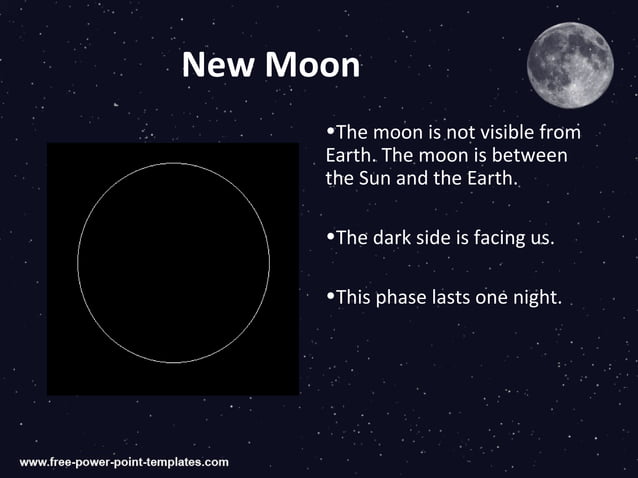 New Moon

•The moon is not visible from Earth. The moon is between the Sun and the Earth.

•The dark side is facing us.

•This phase lasts one night.

www.free-power-point-templates.com